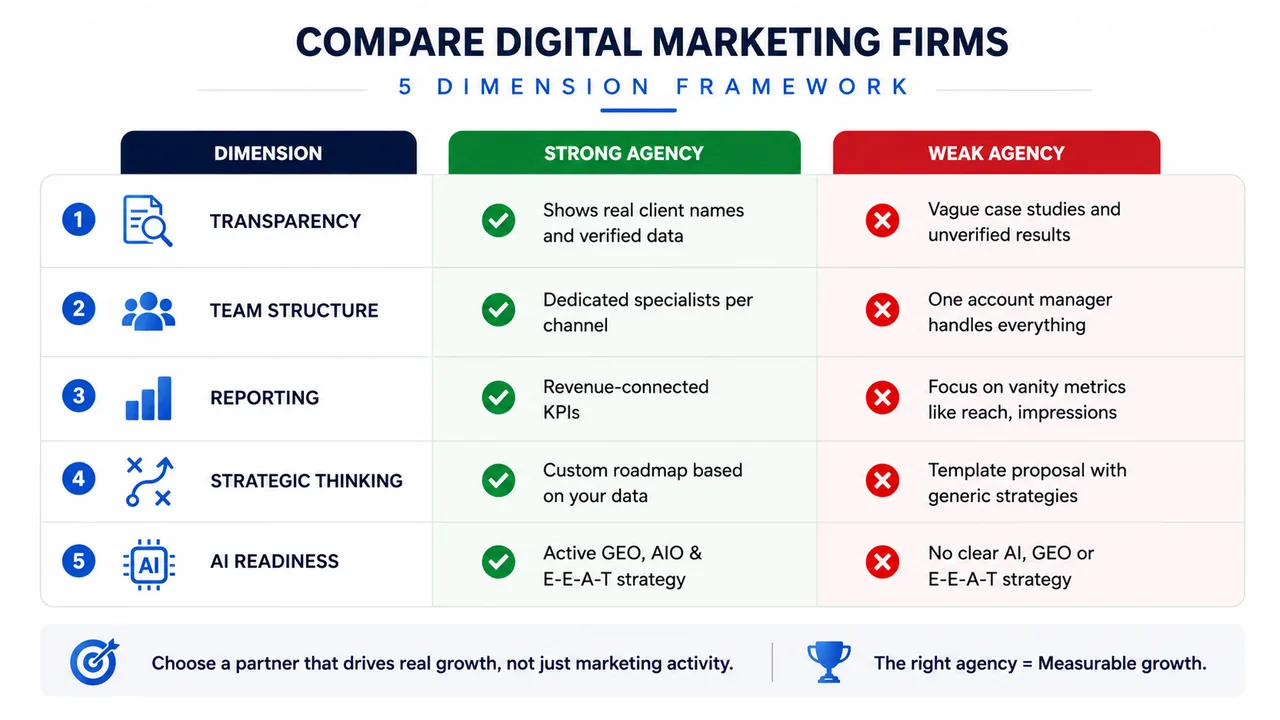 COMPARE DIGITAL MARKETING FIRMS

5 DIMENSION FRAMEWORK

| DIMENSION | STRONG AGENCY | WEAK AGENCY |
|---|---|---|
| 1 TRANSPARENCY | Shows real client names and verified data | Vague case studies and unverified results |
| 2 TEAM STRUCTURE | Dedicated specialists per channel | One account manager handles everything |
| 3 REPORTING | Revenue-connected KPIs | Focus on vanity metrics like reach, impressions |
| 4 STRATEGIC THINKING | Custom roadmap based on your data | Template proposal with generic strategies |
| 5 AI AI READINESS | Active GEO, AIO & E-E-A-T strategy | No clear AI, GEO or E-E-A-T strategy |

Choose a partner that drives real growth, not just marketing activity.

The right agency = Measurable growth.